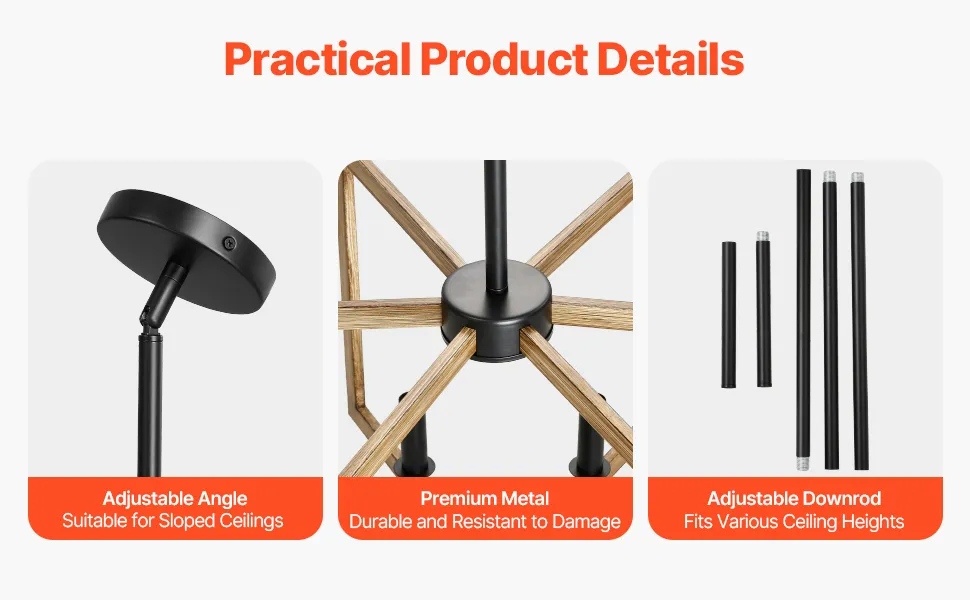 Practical Product Details

Adjustable Angle
Suitable for Sloped Ceilings

Premium Metal
Durable and Resistant to Damage

Adjustable Downrod
Fits Various Ceiling Heights